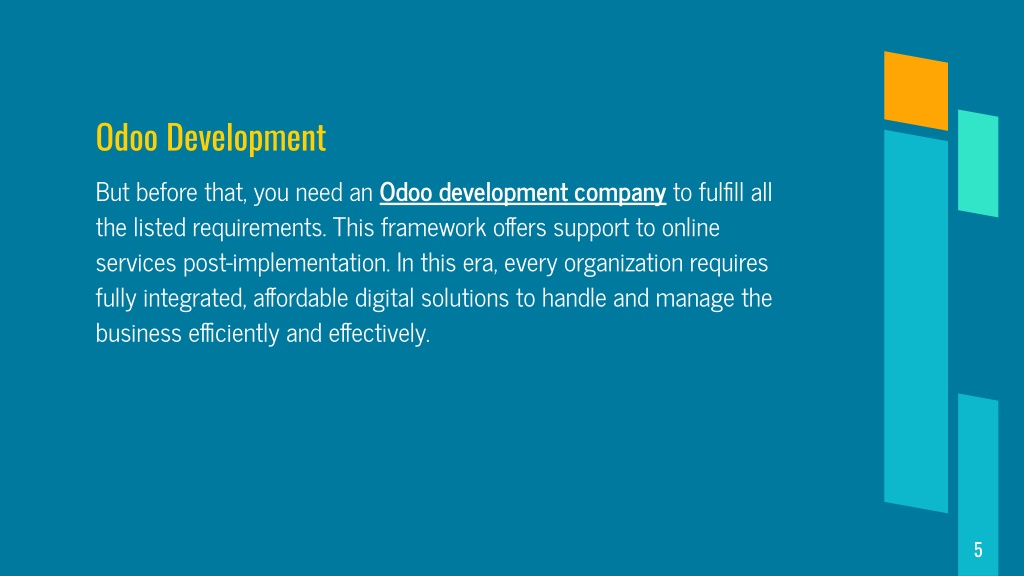 Odoo Development

But before that, you need an Odoo development company to fulfill all the listed requirements. This framework offers support to online services post-implementation. In this era, every organization requires fully integrated, affordable digital solutions to handle and manage the business efficiently and effectively.

5